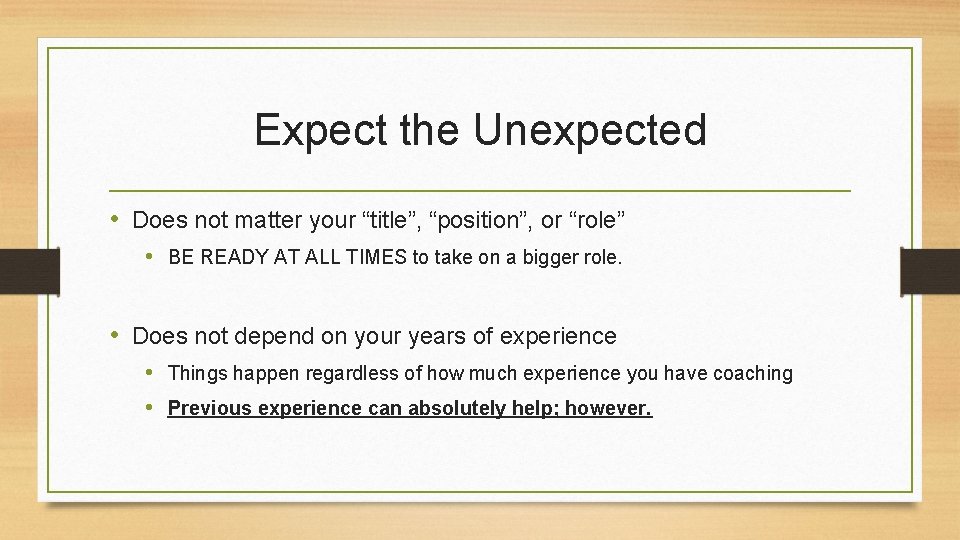 Expect the Unexpected

• Does not matter your “title”, “position”, or “role”

• BE READY AT ALL TIMES to take on a bigger role.

• Does not depend on your years of experience

• Things happen regardless of how much experience you have coaching

• Previous experience can absolutely help; however.